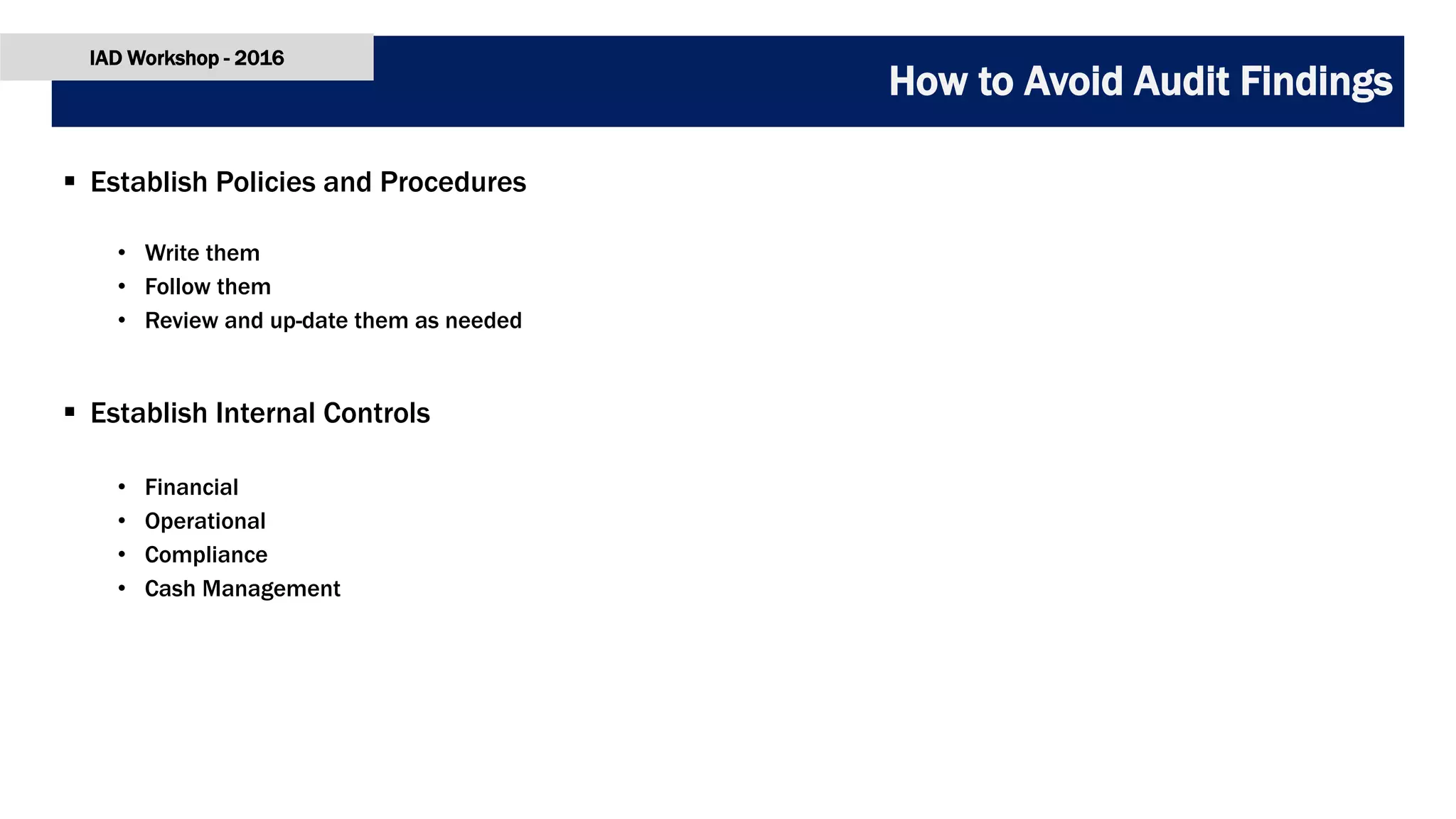 IAD Workshop - 2016

How to Avoid Audit Findings

▪ Establish Policies and Procedures

• Write them
• Follow them
• Review and up-date them as needed

▪ Establish Internal Controls

• Financial
• Operational
• Compliance
• Cash Management